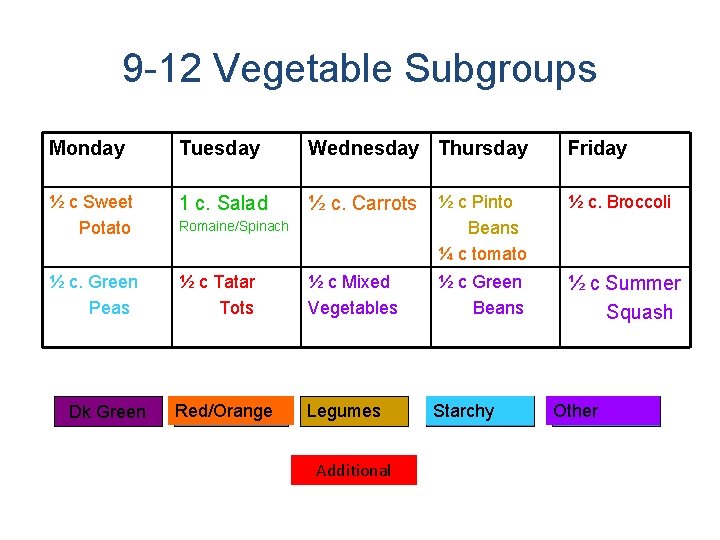 9-12 Vegetable Subgroups

| Monday | Tuesday | Wednesday | Thursday | Friday |
|---|---|---|---|---|
| ½ c Sweet Potato | 1 c. Salad Romaine/Spinach | ½ c. Carrots | ½ c Pinto Beans ¼ c tomato | ½ c. Broccoli |
| ½ c. Green Peas | ½ c Tatar Tots | ½ c Mixed Vegetables | ½ c Green Beans | ½ c Summer Squash |

Dk Green Red/Orange Legumes Starchy Other

Additional